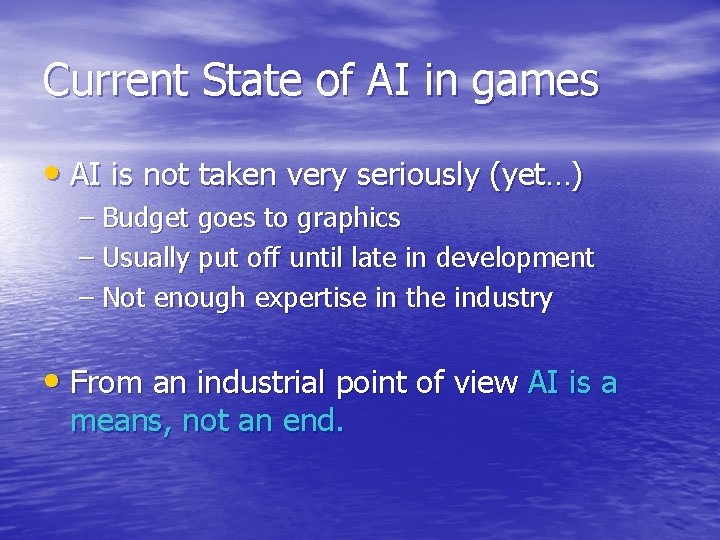 Current State of AI in games

• AI is not taken very seriously (yet…)
– Budget goes to graphics
– Usually put off until late in development
– Not enough expertise in the industry

• From an industrial point of view AI is a means, not an end.